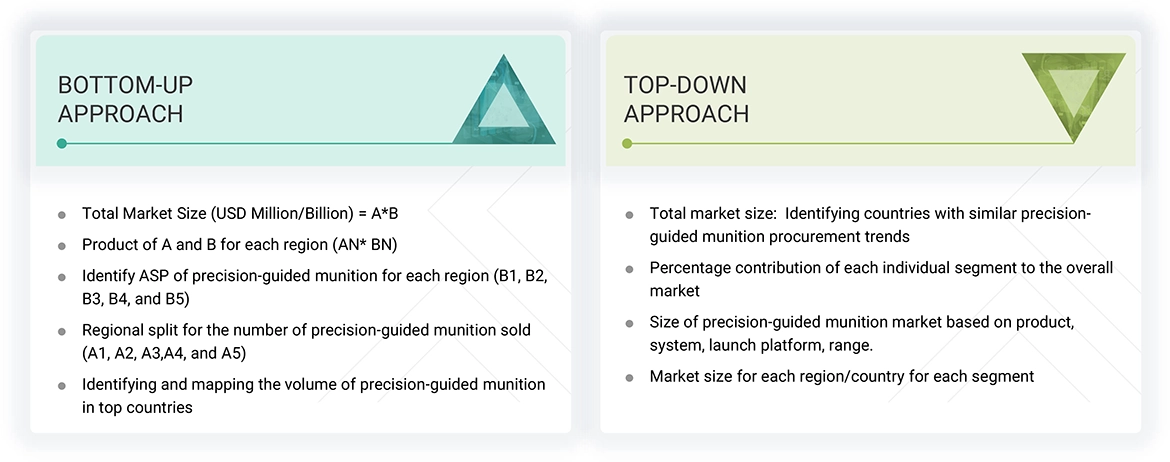 BOTTOM-UP APPROACH

- Total Market Size (USD Million/Billion) = A*B
- Product of A and B for each region (AN* BN)
- Identify ASP of precision-guided munition for each region (B1, B2, B3, B4, and B5)
- Regional split for the number of precision-guided munition sold (A1, A2, A3,A4, and A5)
- Identifying and mapping the volume of precision-guided munition in top countries

TOP-DOWN APPROACH

- Total market size:  Identifying countries with similar precision-guided munition procurement trends
- Percentage contribution of each individual segment to the overall market
- Size of precision-guided munition market based on product, system, launch platform, range.
- Market size for each region/country for each segment